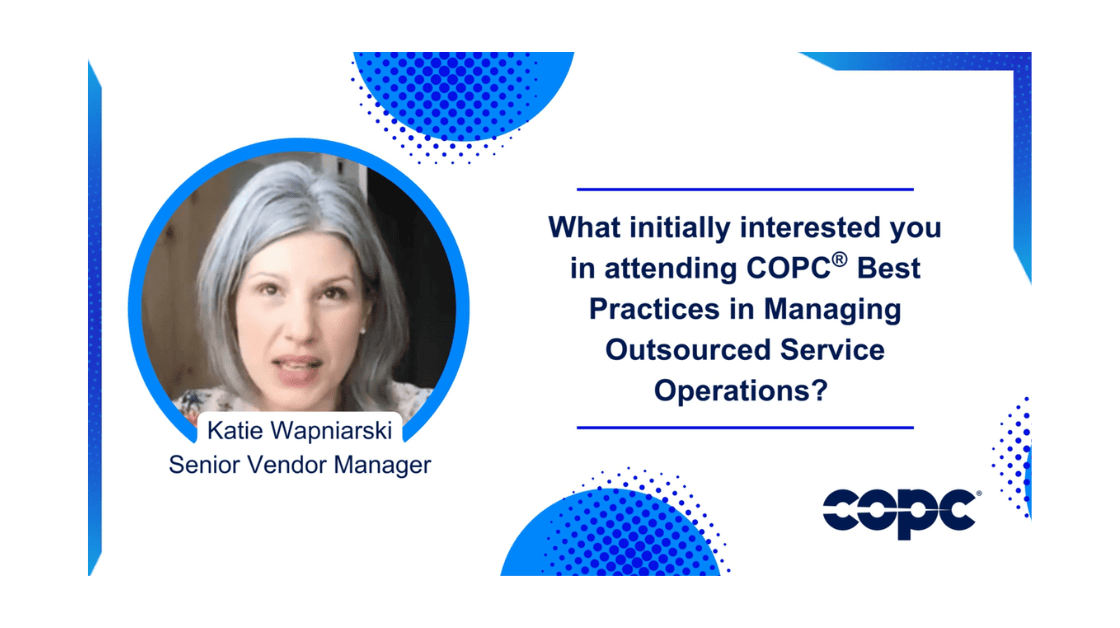 Katie Wapniarski
Senior Vendor Manager

What initially interested you in attending COPC® Best Practices in Managing Outsourced Service Operations?

COPC®